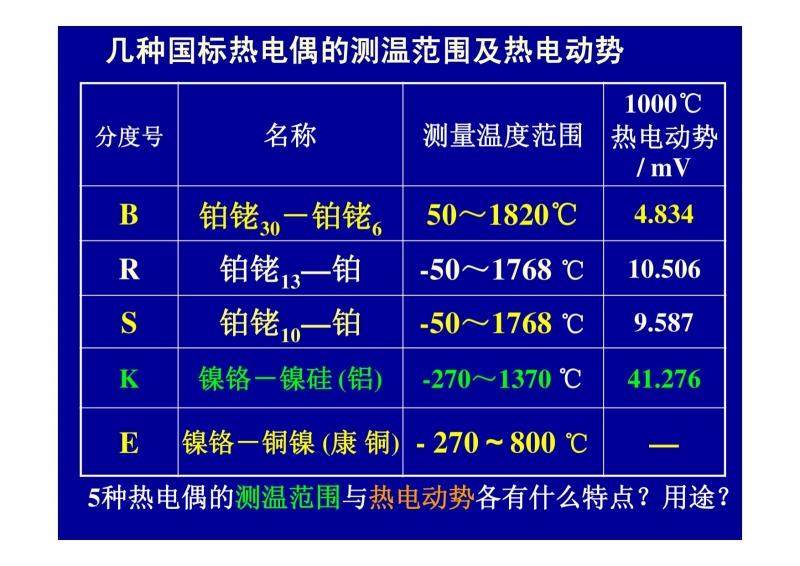 几种国标热电偶的测温范围及热电动势

| 分度号 | 名称 | 测量温度范围 | 1000℃ 热电动势 / mV |
|---|---|---|---|
| B | 铂铑$_{30}$－铂铑$_{6}$ | 50～1820℃ | 4.834 |
| R | 铂铑$_{13}$—铂 | -50～1768 ℃ | 10.506 |
| S | 铂铑$_{10}$—铂 | -50～1768 ℃ | 9.587 |
| K | 镍铬－镍硅 (铝) | -270～1370 ℃ | 41.276 |
| E | 镍铬－铜镍 (康 铜) | - 270 ~ 800 ℃ | — |

5种热电偶的测温范围与热电动势各有什么特点？用途？